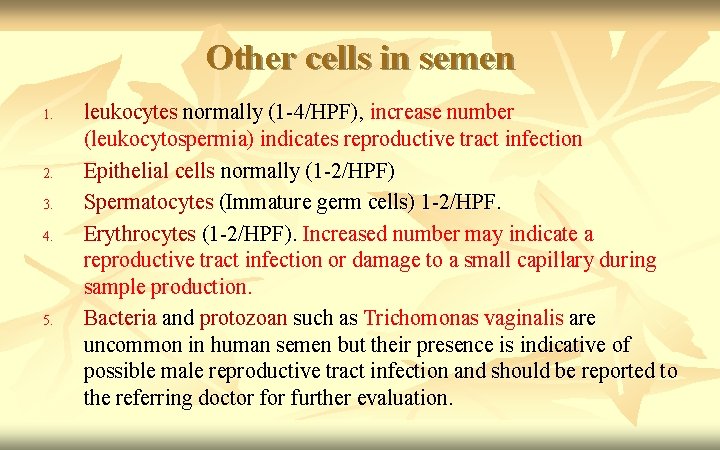 Other cells in semen

1. leukocytes normally (1-4/HPF), increase number (leukocytospermia) indicates reproductive tract infection
2. Epithelial cells normally (1-2/HPF)
3. Spermatocytes (Immature germ cells) 1-2/HPF.
4. Erythrocytes (1-2/HPF). Increased number may indicate a reproductive tract infection or damage to a small capillary during sample production.
5. Bacteria and protozoan such as Trichomonas vaginalis are uncommon in human semen but their presence is indicative of possible male reproductive tract infection and should be reported to the referring doctor for further evaluation.